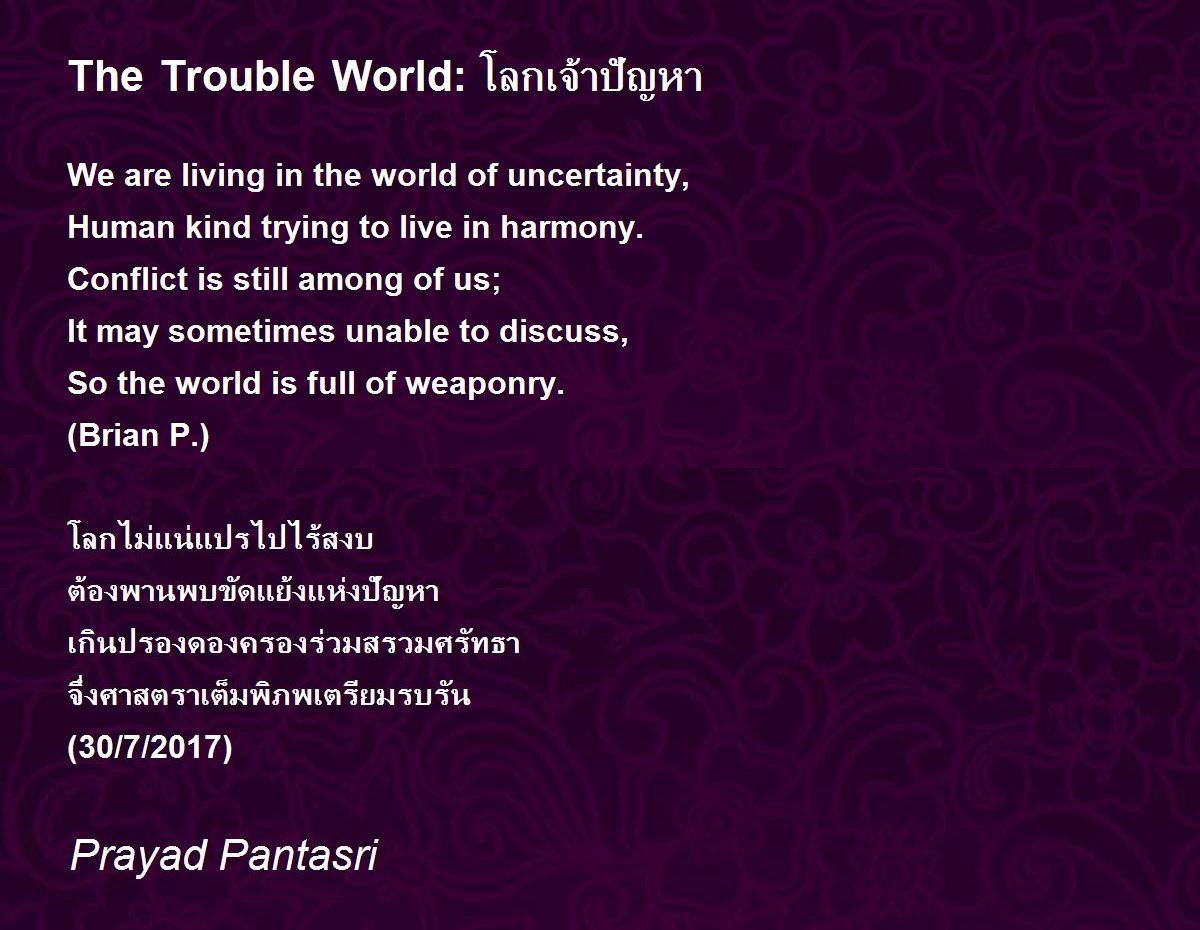 The Trouble World: โลกเจ้าปัญหา

We are living in the world of uncertainty,
Human kind trying to live in harmony.
Conflict is still among of us;
It may sometimes unable to discuss,
So the world is full of weaponry.
(Brian P.)

โลกไม่แน่แปรไปไร้สงบ
ต้องพานพบขัดแย้งแห่งปัญหา
เกินปรองดองครองร่วมสรวมศรัทธา
จึ่งศาสตราเต็มพิภพเตรียมรบรัน
(30/7/2017)

Prayad Pantasri